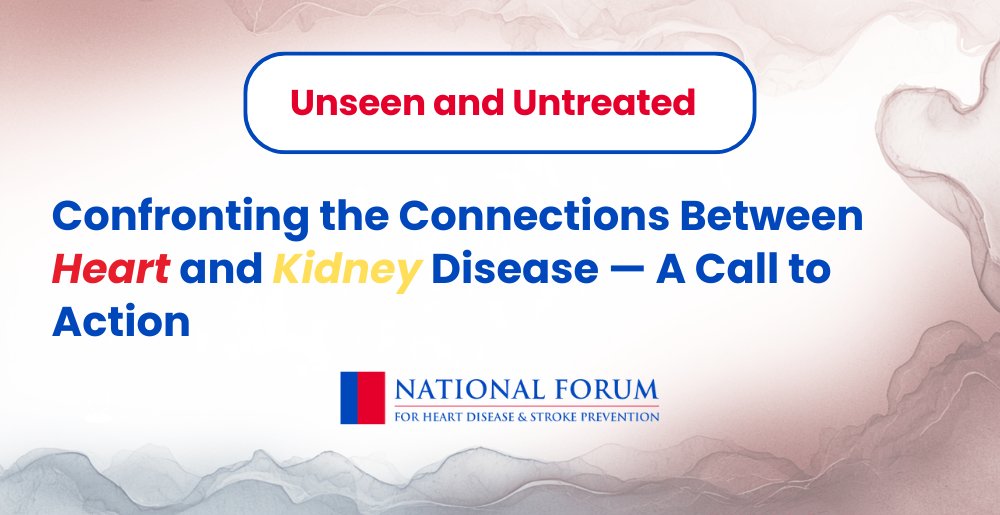 Unseen and Untreated

Confronting the Connections Between Heart and Kidney Disease — A Call to Action

NATIONAL FORUM
FOR HEART DISEASE & STROKE PREVENTION